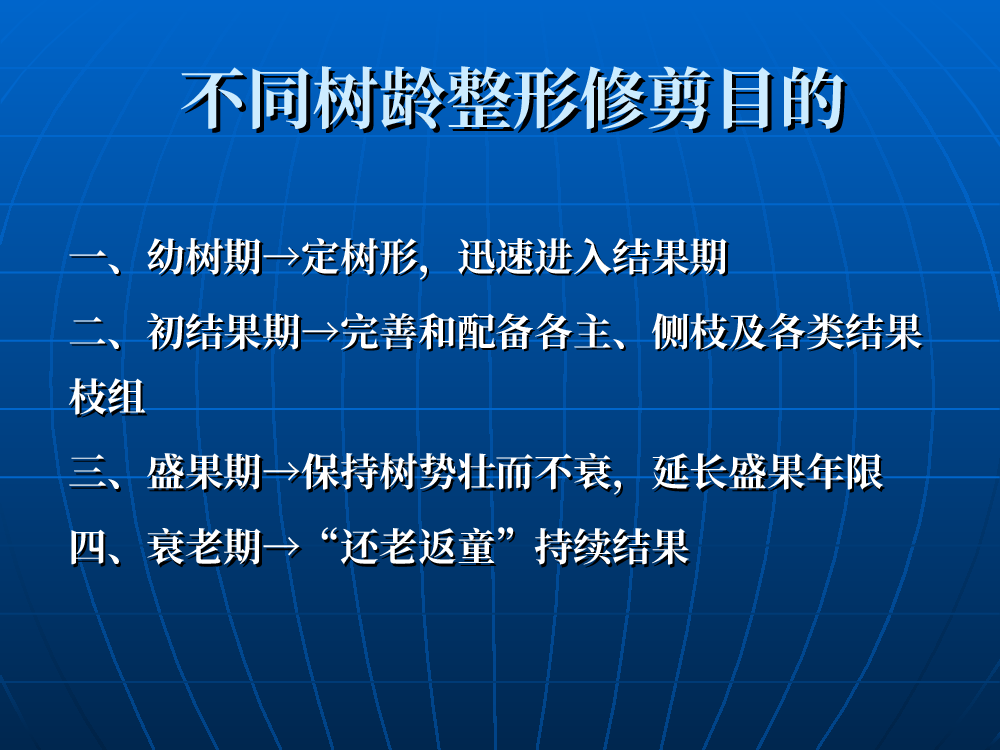 不同树龄整形修剪目的

一、幼树期→定树形，迅速进入结果期

二、初结果期→完善和配备各主、侧枝及各类结果枝组

三、盛果期→保持树势壮而不衰，延长盛果年限

四、衰老期→“还老返童”持续结果